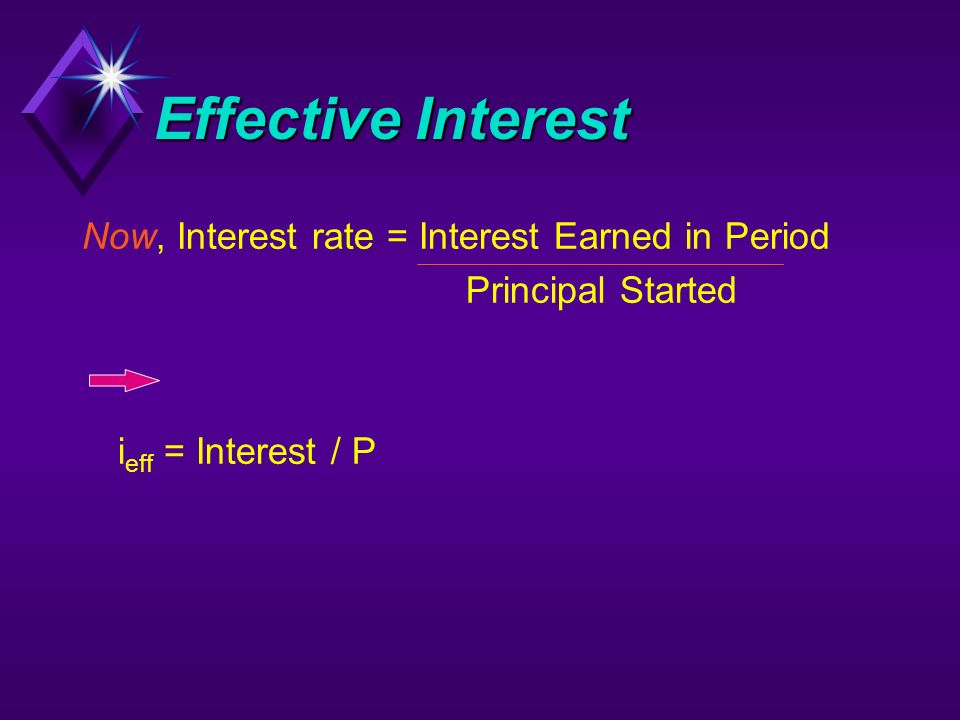 Effective Interest

Now, Interest rate = $\frac{\text{Interest Earned in Period}}{\text{Principal Started}}$

$i_{eff}$ = Interest / P